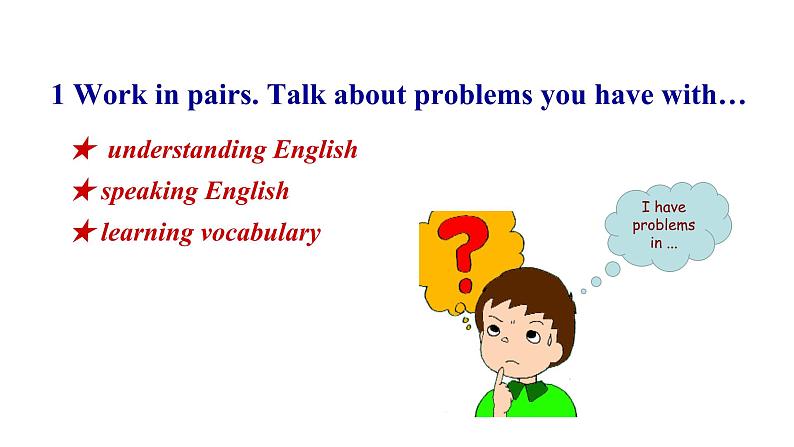 1 Work in pairs. Talk about problems you have with…

★ understanding English

★ speaking English

★ learning vocabulary

?

I have problems in ...